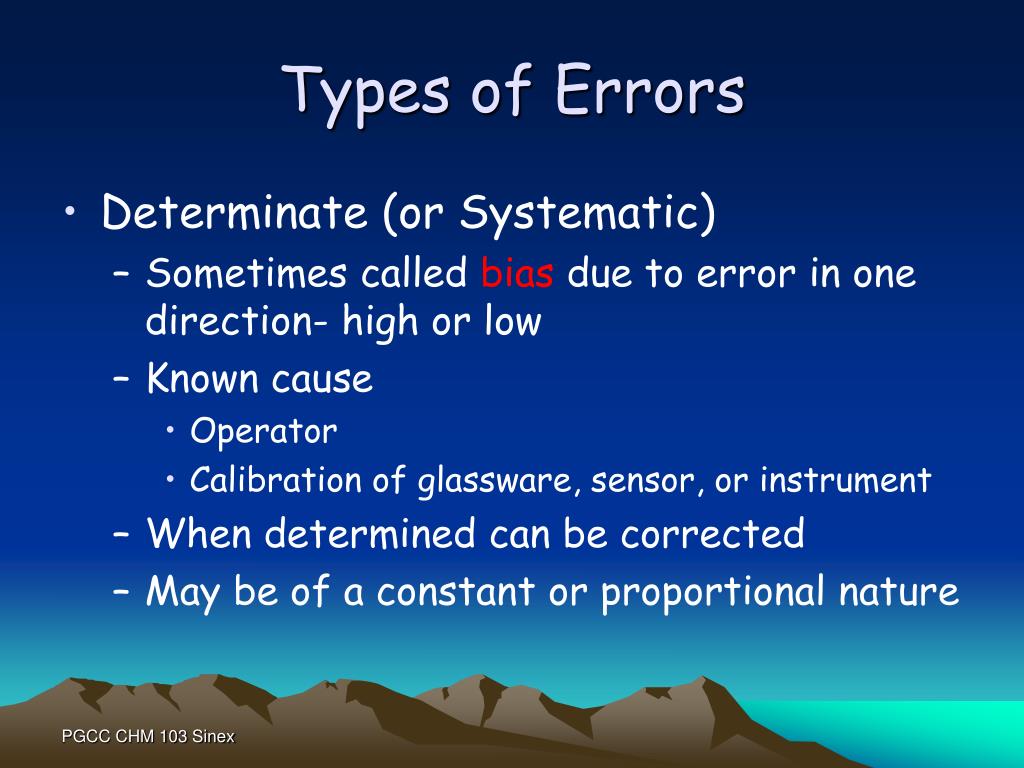 Types of Errors

• Determinate (or Systematic)
– Sometimes called bias due to error in one direction- high or low
– Known cause
• Operator
• Calibration of glassware, sensor, or instrument
– When determined can be corrected
– May be of a constant or proportional nature

PGCC CHM 103 Sinex